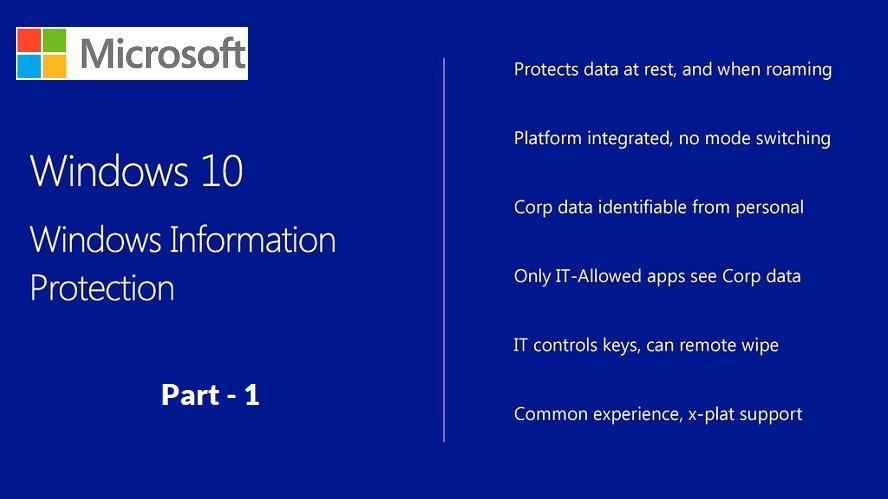 Microsoft

Windows 10

Windows Information Protection

Part - 1

Protects data at rest, and when roaming

Platform integrated, no mode switching

Corp data identifiable from personal

Only IT-Allowed apps see Corp data

IT controls keys, can remote wipe

Common experience, x-plat support